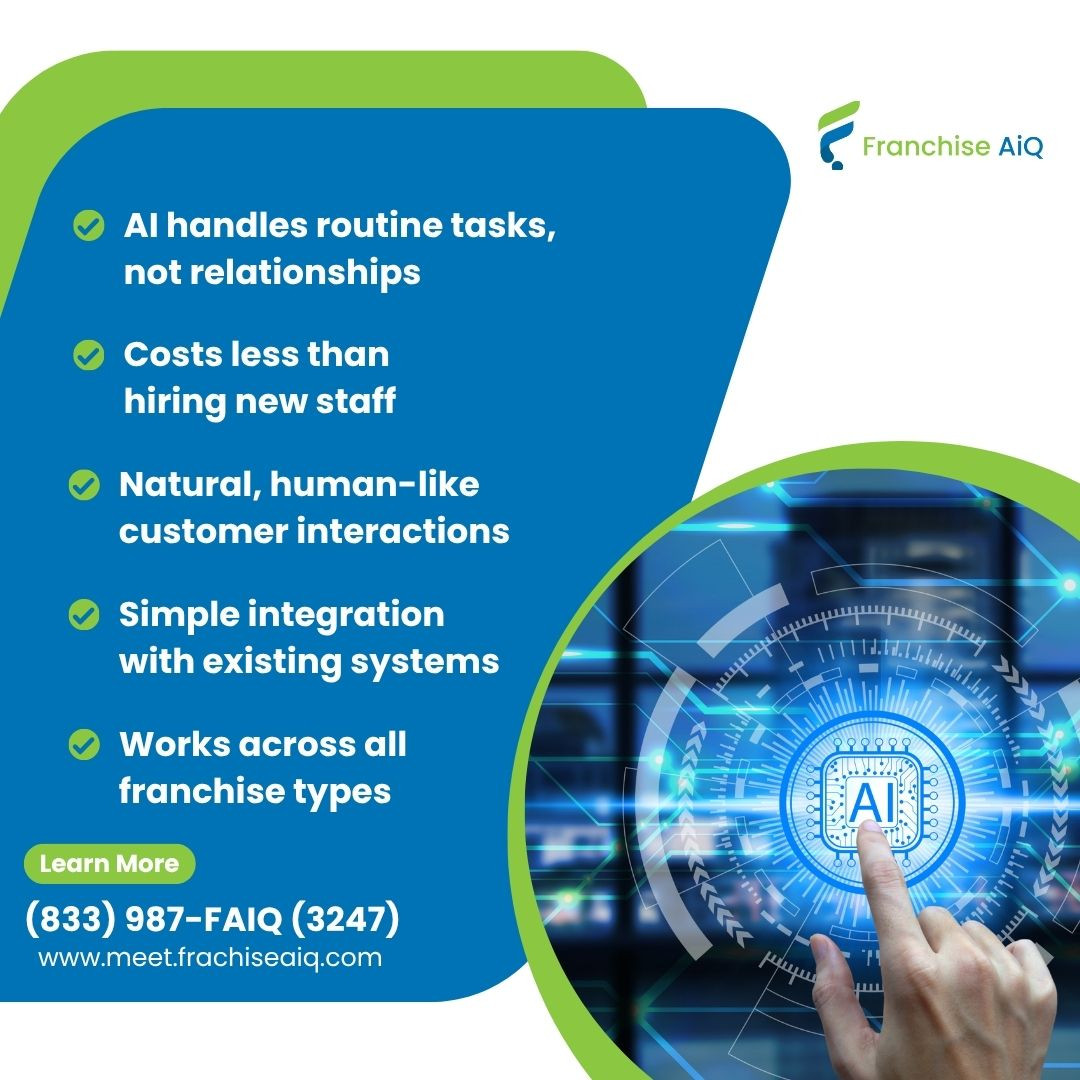 Franchise AiQ

AI handles routine tasks, not relationships

Costs less than hiring new staff

Natural, human-like customer interactions

Simple integration with existing systems

Works across all franchise types

Learn More

(833) 987-FAIQ (3247)

www.meet.frachiseaiq.com

AI